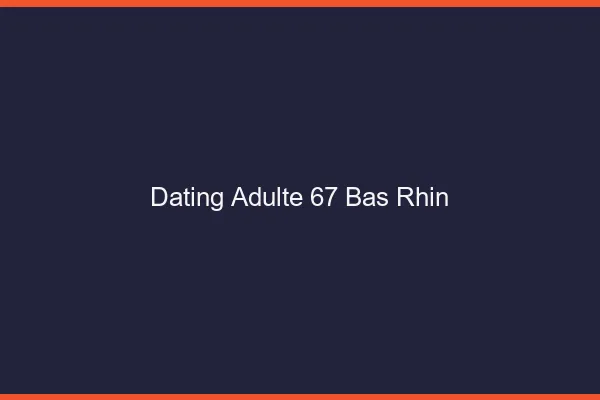 Dating Adulte 67 Bas Rhin